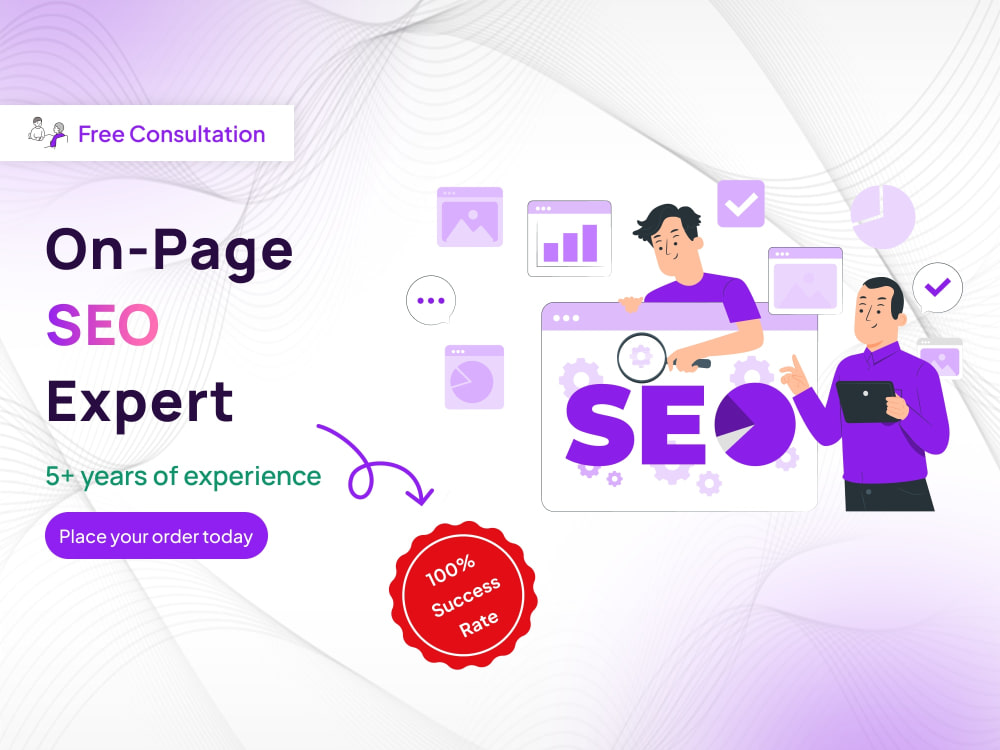 Free Consultation

On-Page
SEO
Expert

5+ years of experience

Place your order today

100%
Success
Rate

SEO